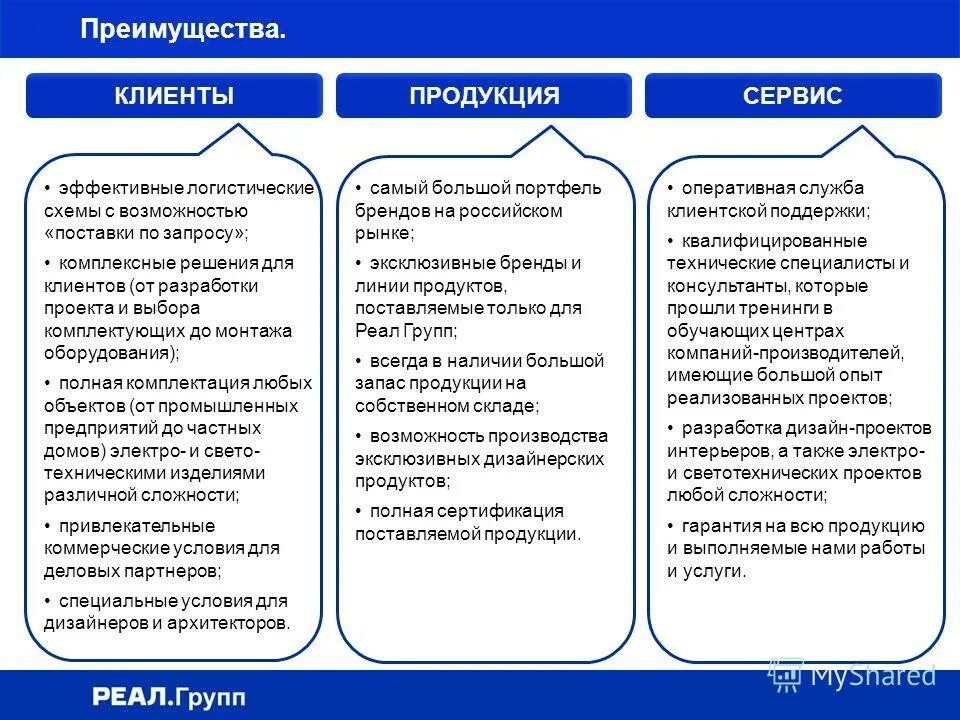 Преимущества.

КЛИЕНТЫ

• эффективные логистические схемы с возможностью «поставки по запросу»;

• комплексные решения для клиентов (от разработки проекта и выбора комплектующих до монтажа оборудования);

• полная комплектация любых объектов (от промышленных предприятий до частных домов) электро- и светотехническими изделиями различной сложности;

• привлекательные коммерческие условия для деловых партнеров;

• специальные условия для дизайнеров и архитекторов.

ПРОДУКЦИЯ

• самый большой портфель брендов на российском рынке;

• эксклюзивные бренды и линии продуктов, поставляемые только для Реал Групп;

• всегда в наличии большой запас продукции на собственном складе;

• возможность производства эксклюзивных дизайнерских продуктов;

• полная сертификация поставляемой продукции.

СЕРВИС

• оперативная служба клиентской поддержки;

• квалифицированные технические специалисты и консультанты, которые прошли тренинги в обучающих центрах компаний-производителей, имеющие большой опыт реализованных проектов;

• разработка дизайн-проектов интерьеров, а также электро- и светотехнических проектов любой сложности;

• гарантия на всю продукцию и выполняемые нами работы и услуги.

РЕАЛ.Групп

MyShared